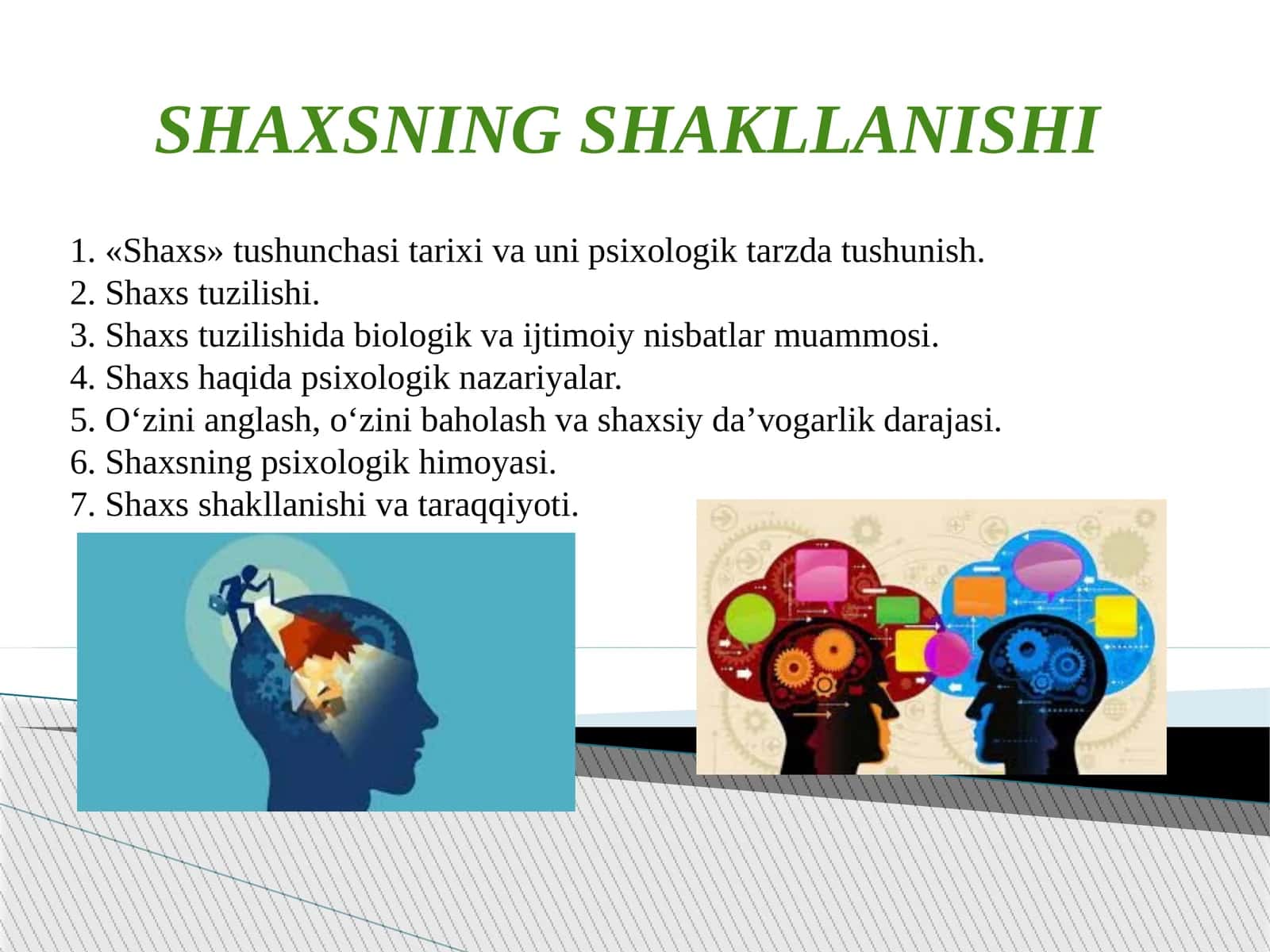 SHAXSNING SHAKLLANISHI

1. «Shaxs» tushunchasi tarixi va uni psixologik tarzda tushunish.
2. Shaxs tuzilishi.
3. Shaxs tuzilishida biologik va ijtimoiy nisbatlar muammosi.
4. Shaxs haqida psixologik nazariyalar.
5. O‘zini anglash, o‘zini baholash va shaxsiy da’vogarlik darajasi.
6. Shaxsning psixologik himoyasi.
7. Shaxs shakllanishi va taraqqiyoti.